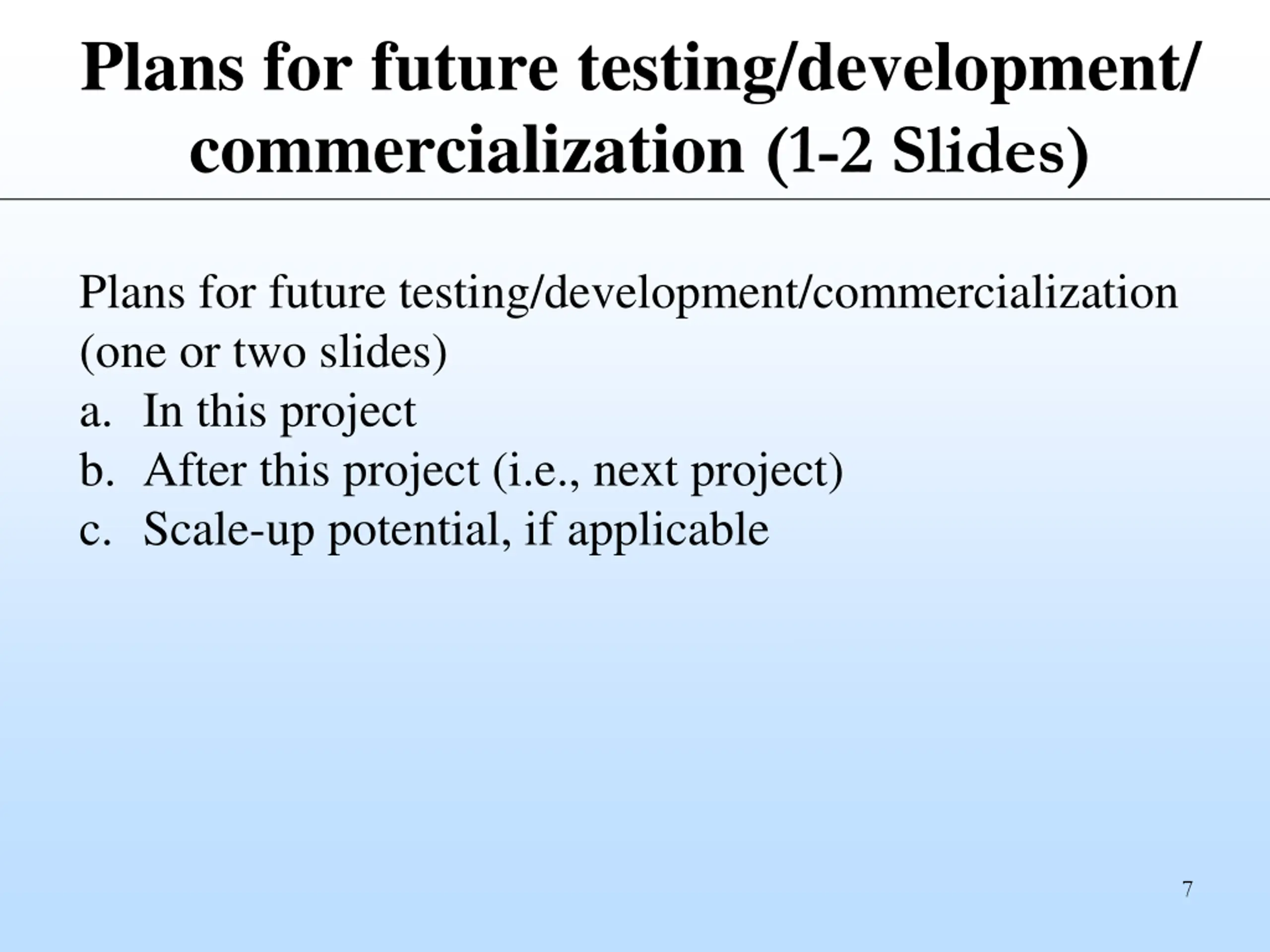 Plans for future testing/development/ commercialization (1-2 Slides)

Plans for future testing/development/commercialization (one or two slides)
a. In this project
b. After this project (i.e., next project)
c. Scale-up potential, if applicable

7